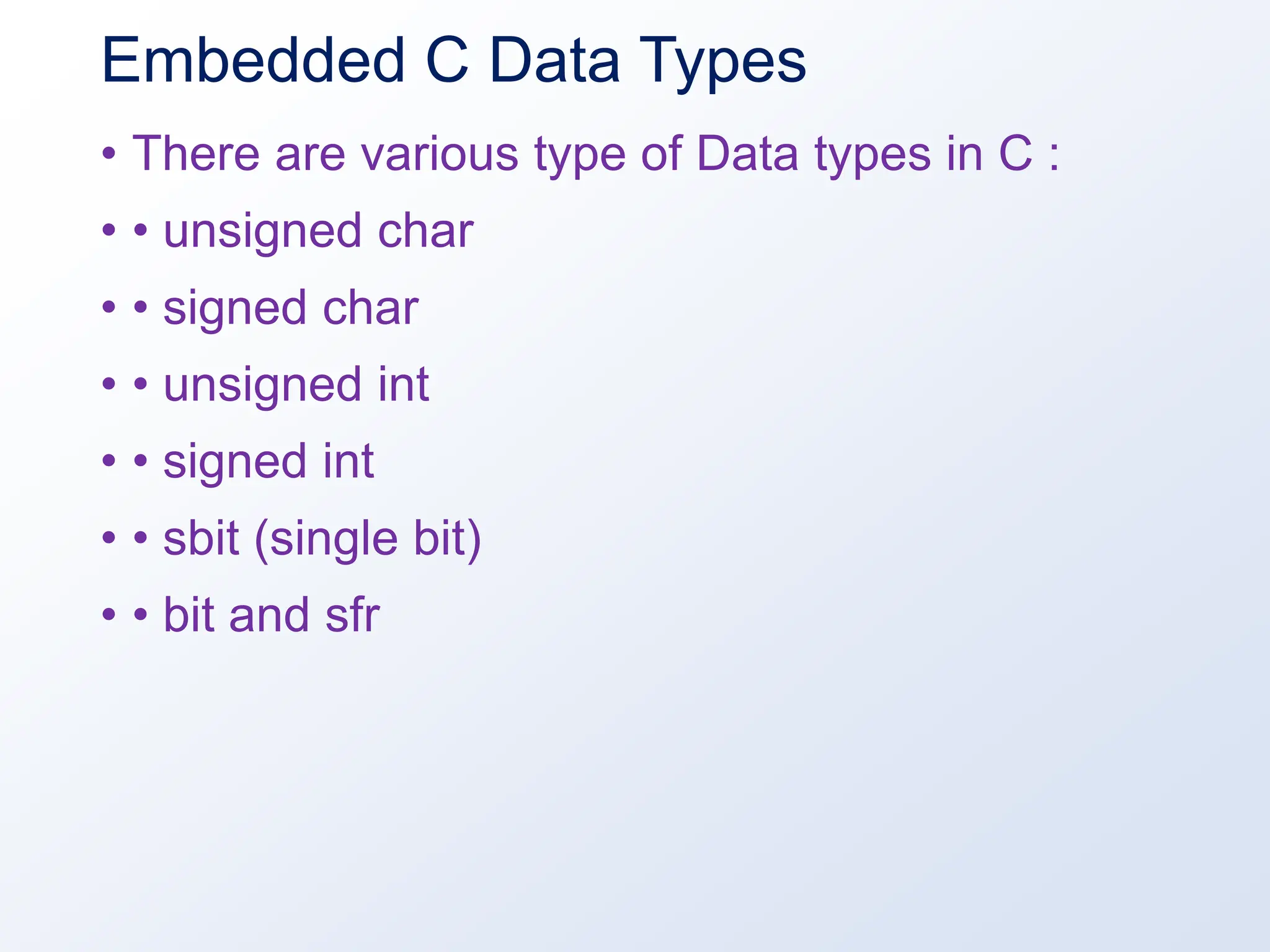 Embedded C Data Types

• There are various type of Data types in C :

• • unsigned char

• • signed char

• • unsigned int

• • signed int

• • sbit (single bit)

• • bit and sfr